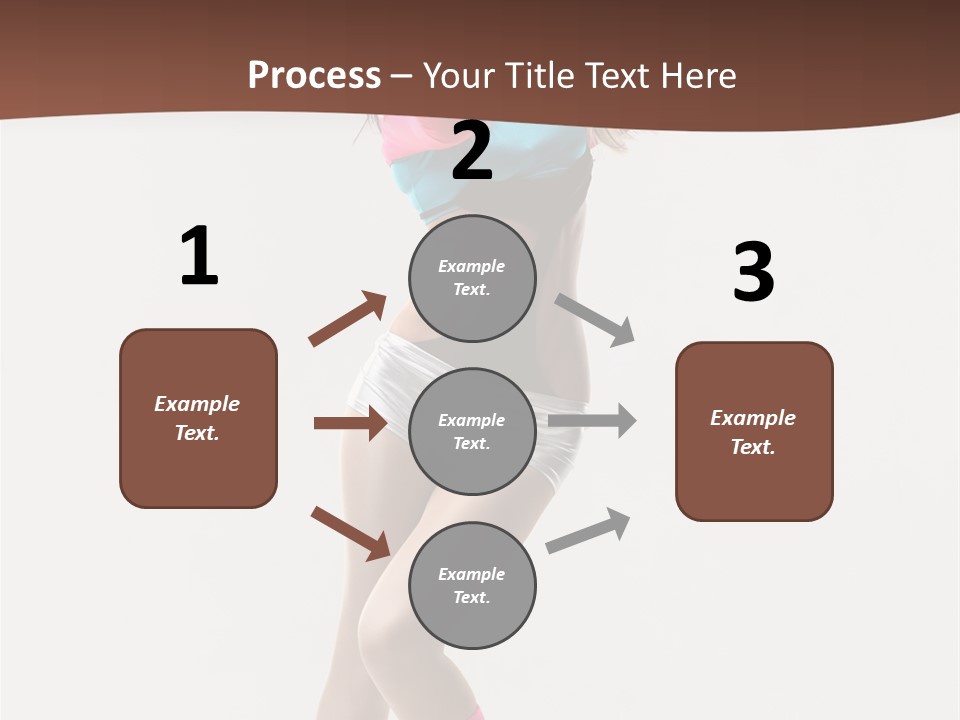 Process – Your Title Text Here

1

Example Text.

2

Example Text.

Example Text.

Example Text.

3

Example Text.